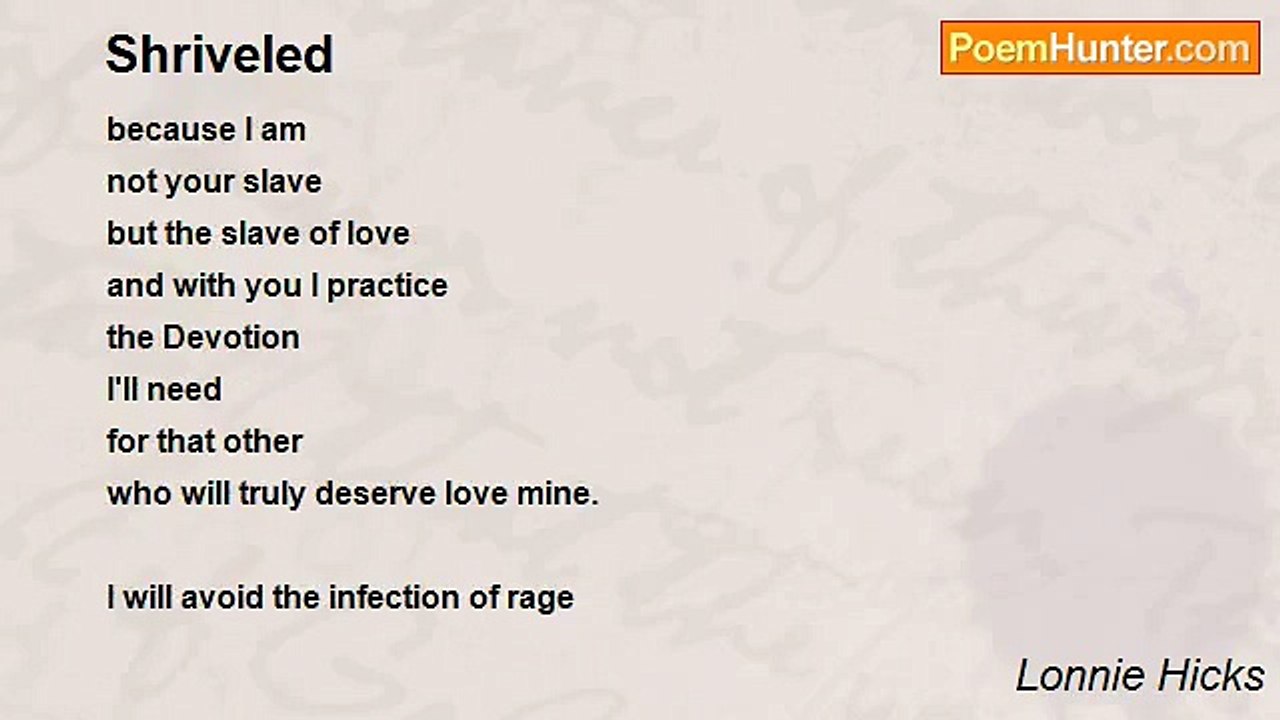 Shriveled

PoemHunter.com

because I am
not your slave
but the slave of love
and with you I practice
the Devotion
I'll need
for that other
who will truly deserve love mine.

I will avoid the infection of rage

Lonnie Hicks